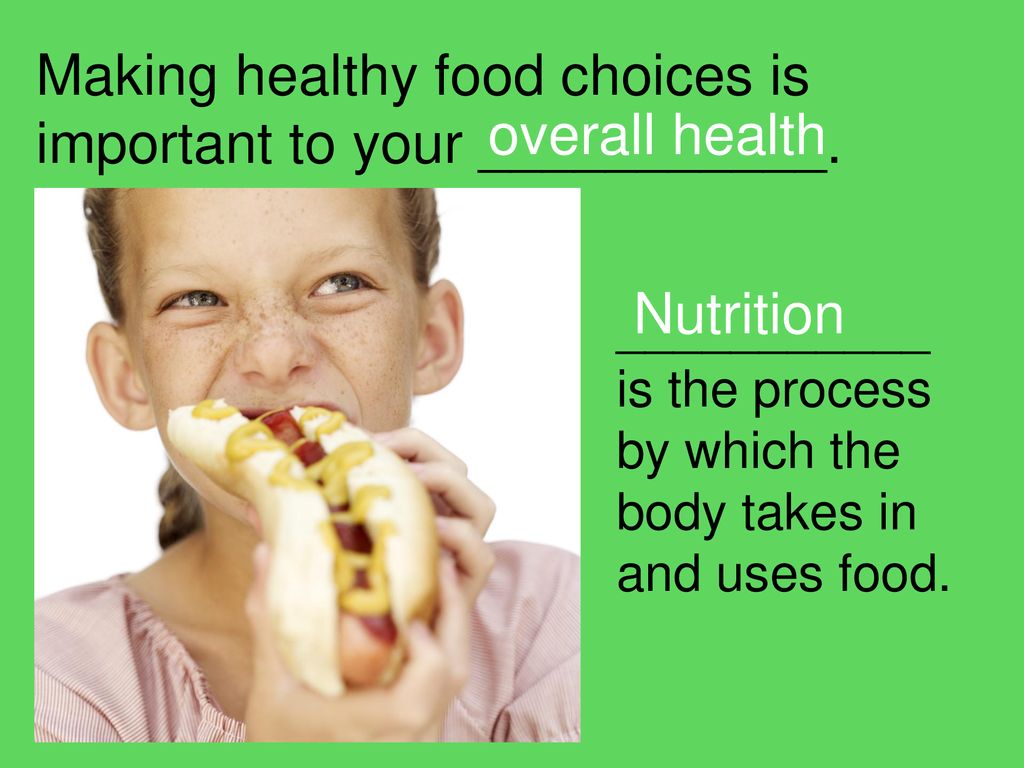 Making healthy food choices is important to your overall health.

Nutrition is the process by which the body takes in and uses food.